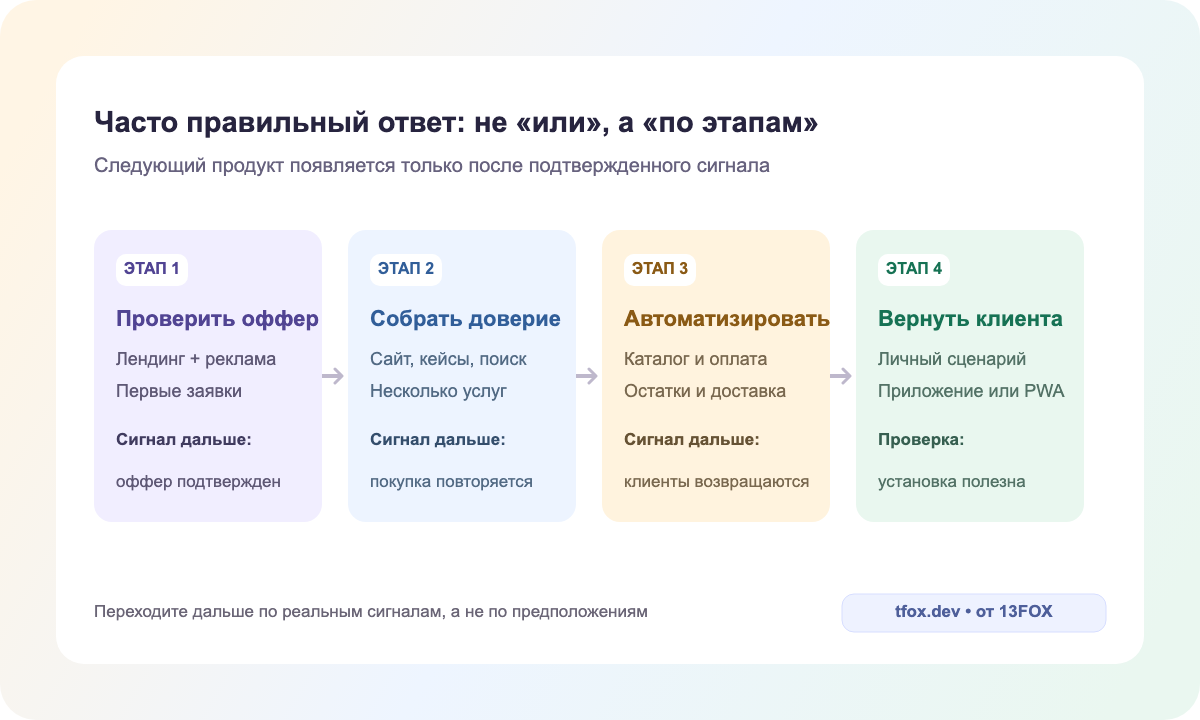 Часто правильный ответ: не «или», а «по этапам»

Следующий продукт появляется только после подтвержденного сигнала

ЭТАП 1

Проверить оффер

Лендинг + реклама
Первые заявки

Сигнал дальше:

оффер подтвержден

ЭТАП 2

Собрать доверие

Сайт, кейсы, поиск
Несколько услуг

Сигнал дальше:

покупка повторяется

ЭТАП 3

Автоматизировать

Каталог и оплата
Остатки и доставка

Сигнал дальше:

клиенты возвращаются

ЭТАП 4

Вернуть клиента

Личный сценарий
Приложение или PWA

Проверка:

установка полезна

Переходите дальше по реальным сигналам, а не по предположениям

tfox.dev • от 13FOX